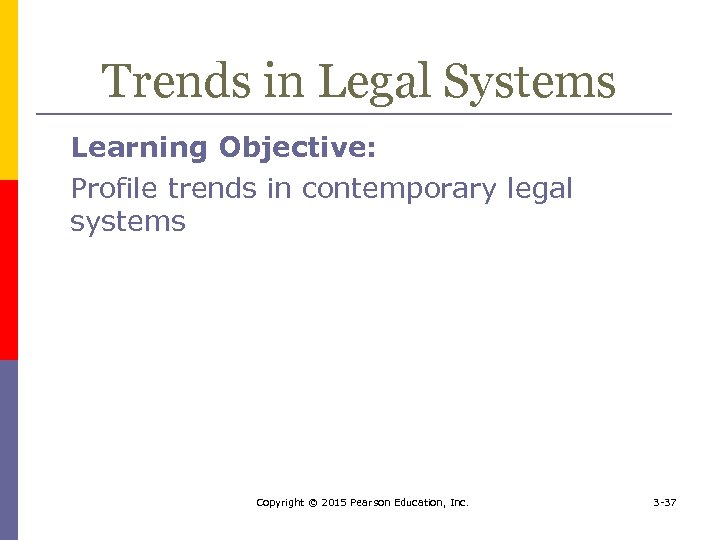 Trends in Legal Systems

Learning Objective:

Profile trends in contemporary legal systems

Copyright © 2015 Pearson Education, Inc.

3-37